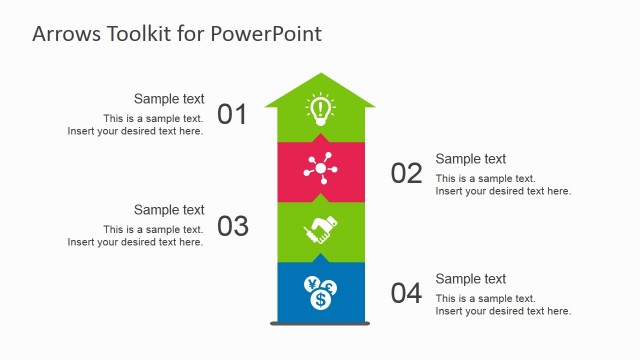 Arrows Toolkit for PowerPoint

Sample text
This is a sample text.
Insert your desired text here.

01

02

Sample text
This is a sample text.
Insert your desired text here.

Sample text
This is a sample text.
Insert your desired text here.

03

04

Sample text
This is a sample text.
Insert your desired text here.

¥ £ $